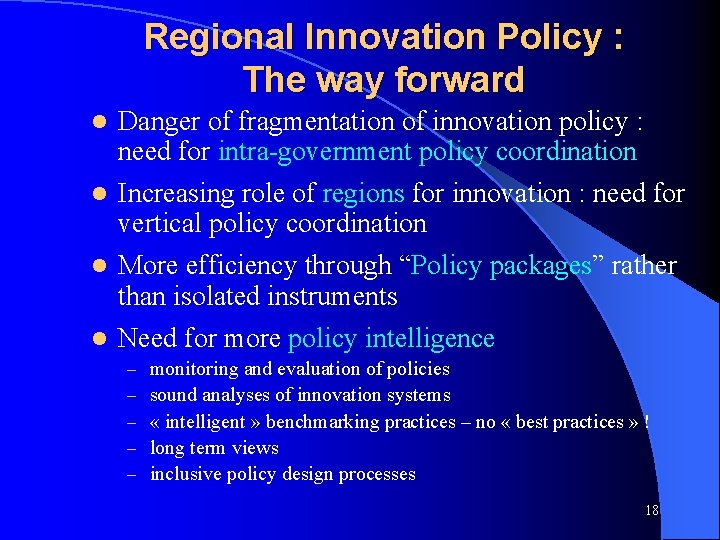 Regional Innovation Policy : The way forward

- Danger of fragmentation of innovation policy : need for intra-government policy coordination
- Increasing role of regions for innovation : need for vertical policy coordination
- More efficiency through “Policy packages” rather than isolated instruments
- Need for more policy intelligence
  – monitoring and evaluation of policies
  – sound analyses of innovation systems
  – « intelligent » benchmarking practices – no « best practices » !
  – long term views
  – inclusive policy design processes

18